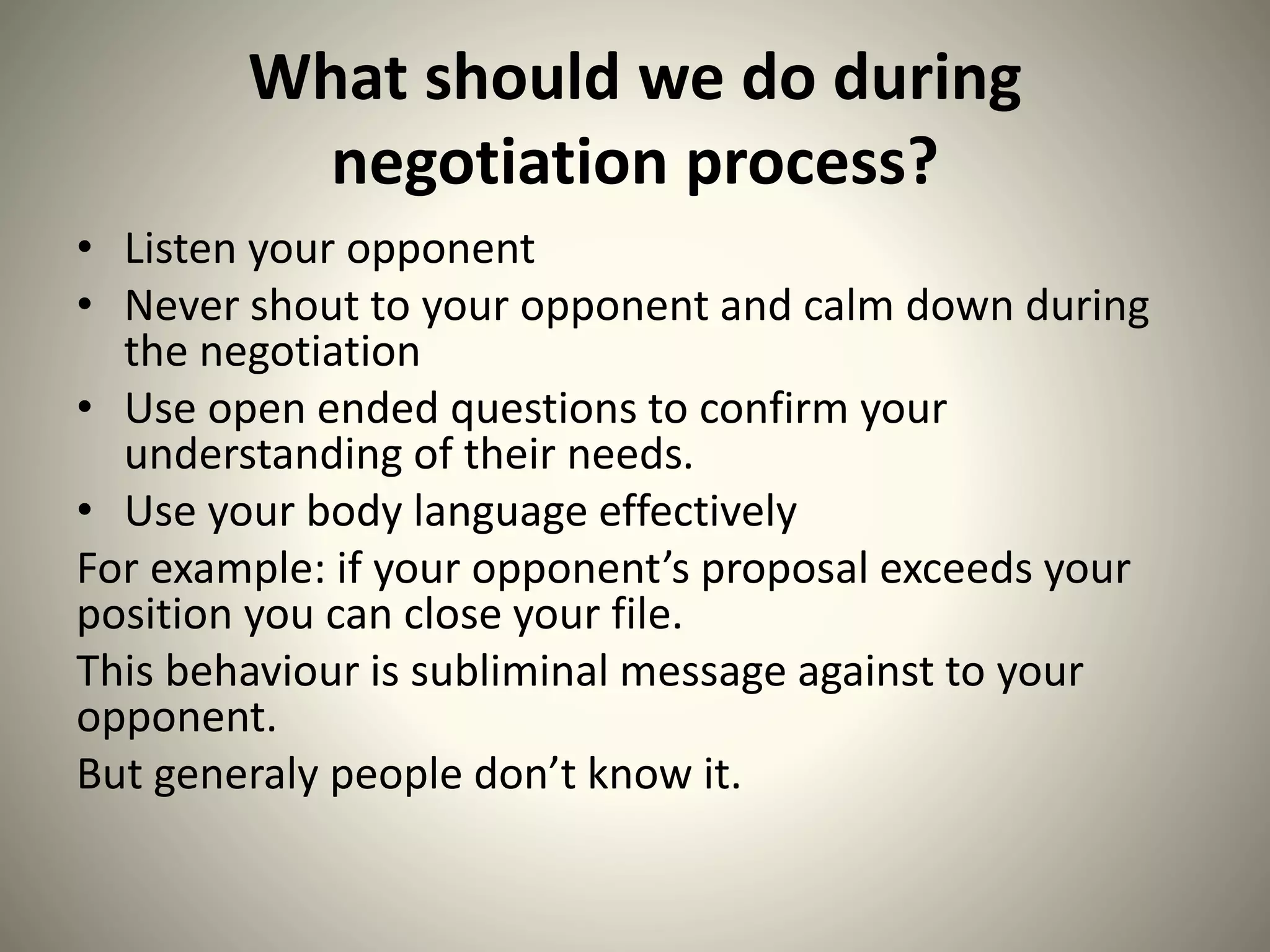 What should we do during negotiation process?

• Listen your opponent
• Never shout to your opponent and calm down during the negotiation
• Use open ended questions to confirm your understanding of their needs.
• Use your body language effectively

For example: if your opponent’s proposal exceeds your position you can close your file.

This behaviour is subliminal message against to your opponent.

But generaly people don’t know it.